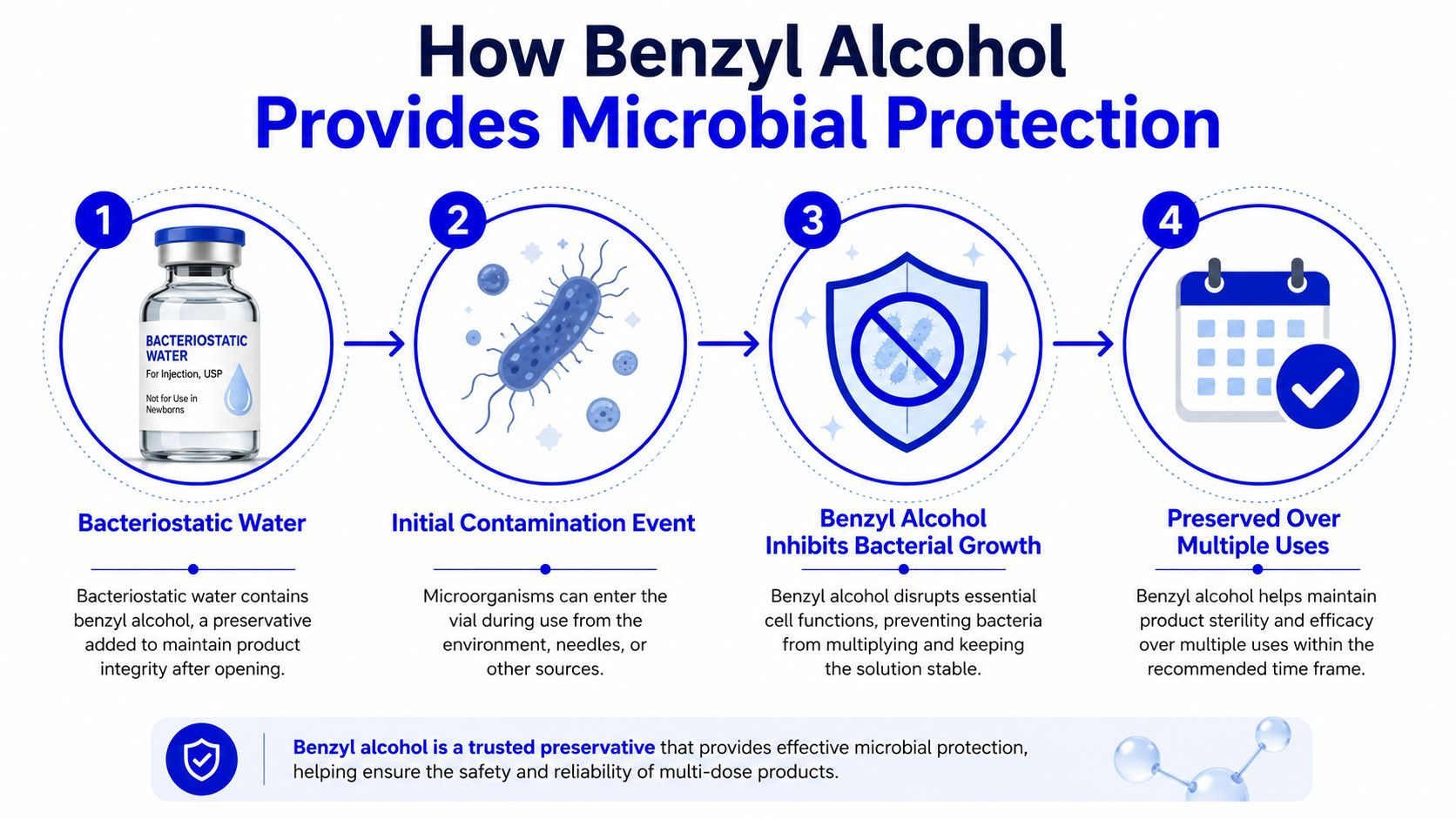 How Benzyl Alcohol
Provides Microbial Protection

1

BACTERIOSTATIC WATER
For Injection, USP
Not for Use in Newborns

Bacteriostatic Water

Bacteriostatic water contains benzyl alcohol, a preservative added to maintain product integrity after opening.

2

Initial Contamination Event

Microorganisms can enter the vial during use from the environment, needles, or other sources.

3

Benzyl Alcohol Inhibits Bacterial Growth

Benzyl alcohol disrupts essential cell functions, preventing bacteria from multiplying and keeping the solution stable.

4

Preserved Over Multiple Uses

Benzyl alcohol helps maintain product sterility and efficacy over multiple uses within the recommended time frame.

Benzyl alcohol is a trusted preservative that provides effective microbial protection, helping ensure the safety and reliability of multi-dose products.